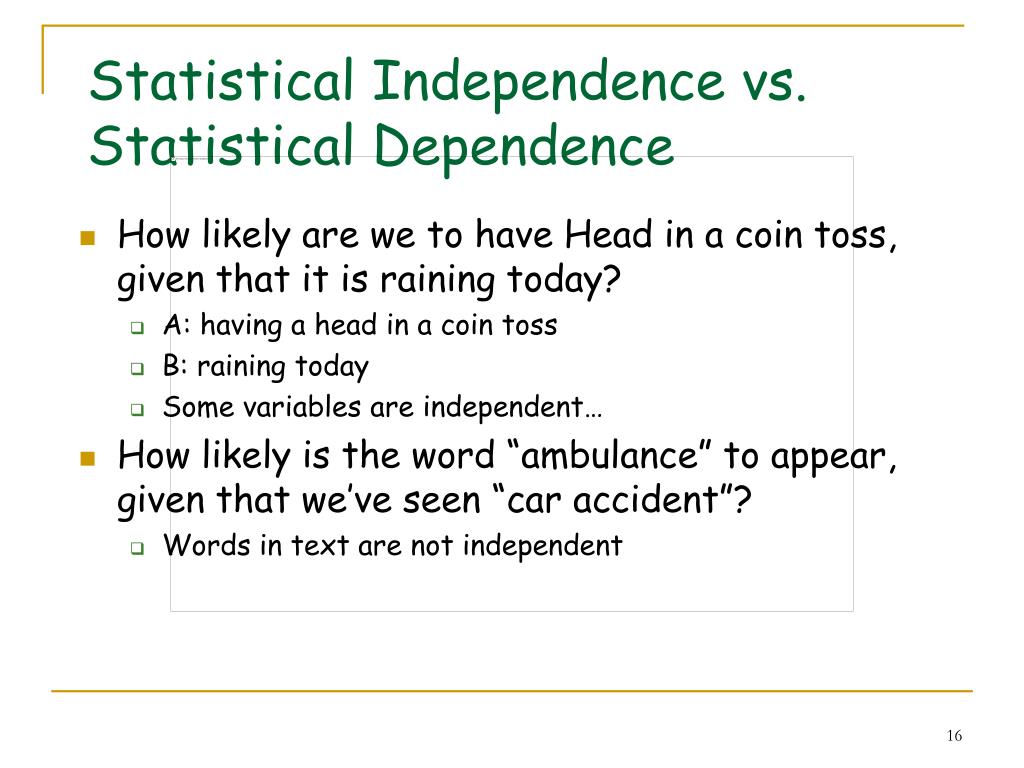 Statistical Independence vs. Statistical Dependence

How likely are we to have Head in a coin toss, given that it is raining today?

A: having a head in a coin toss

B: raining today

Some variables are independent…

How likely is the word “ambulance” to appear, given that we’ve seen “car accident”?

Words in text are not independent

16